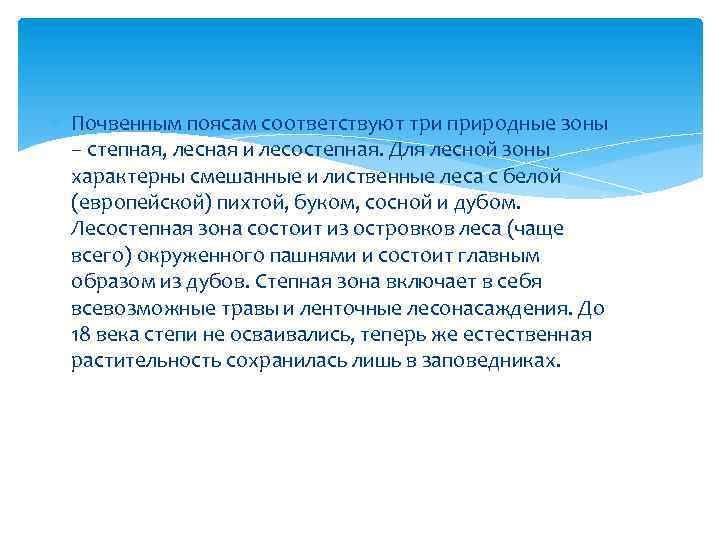 Почвенным поясам соответствуют три природные зоны – степная, лесная и лесостепная. Для лесной зоны характерны смешанные и лиственные леса с белой (европейской) пихтой, буком, сосной и дубом. Лесостепная зона состоит из островков леса (чаще всего) окруженного пашнями и состоит главным образом из дубов. Степная зона включает в себя всевозможные травы и ленточные лесонасаждения. До 18 века степи не осваивались, теперь же естественная растительность сохранилась лишь в заповедниках.